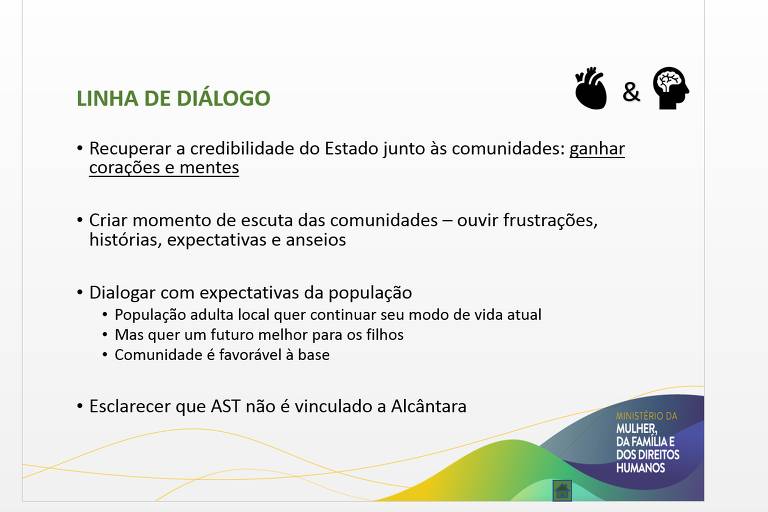 LINHA DE DIÁLOGO

&

• Recuperar a credibilidade do Estado junto às comunidades: ganhar corações e mentes

• Criar momento de escuta das comunidades – ouvir frustrações, histórias, expectativas e anseios

• Dialogar com expectativas da população
  • População adulta local quer continuar seu modo de vida atual
  • Mas quer um futuro melhor para os filhos
  • Comunidade é favorável à base

• Esclarecer que AST não é vinculado a Alcântara

MINISTÉRIO DA
MULHER, DA FAMÍLIA E DOS DIREITOS HUMANOS